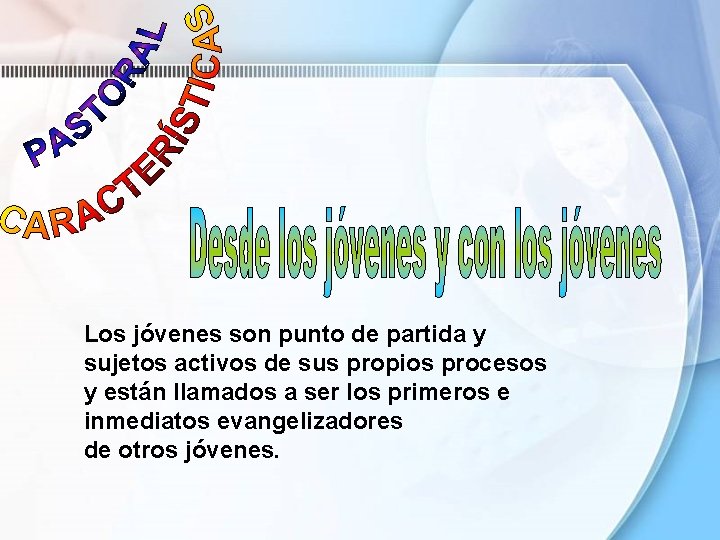 PASTORAL

CARACTERÍSTICAS

Desde los jóvenes y con los jóvenes

Los jóvenes son punto de partida y sujetos activos de sus propios procesos y están llamados a ser los primeros e inmediatos evangelizadores de otros jóvenes.